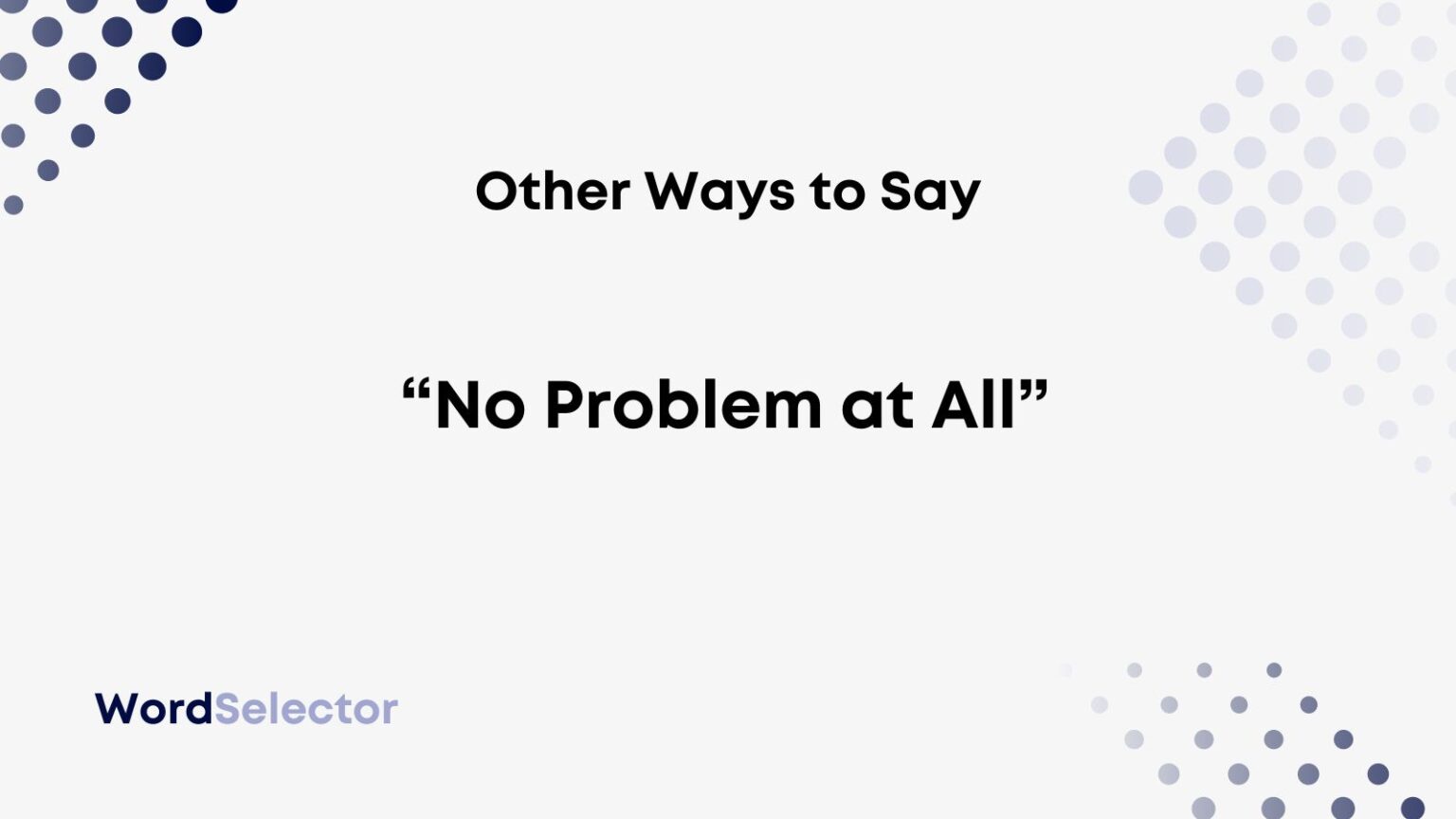 Other Ways to Say

“No Problem at All”

WordSelector